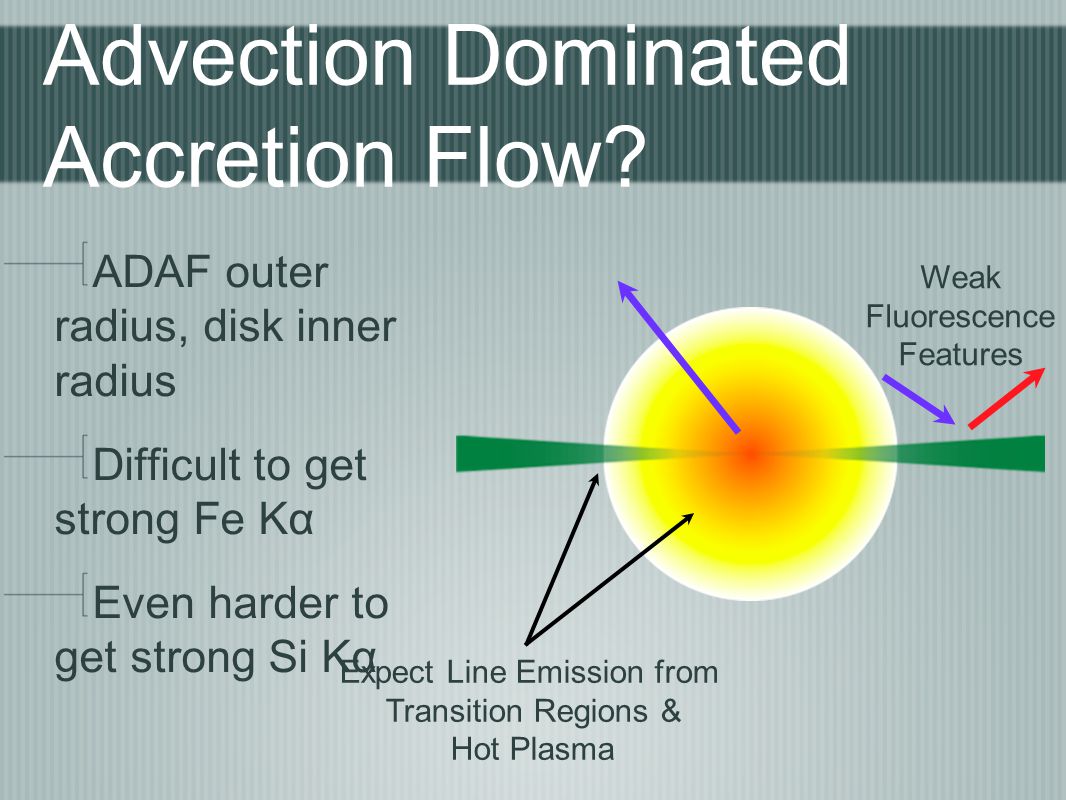 Advection Dominated Accretion Flow?

ADAF outer radius, disk inner radius

Difficult to get strong Fe Kα

Even harder to get strong Si Kα

Weak Fluorescence Features

Expect Line Emission from Transition Regions & Hot Plasma